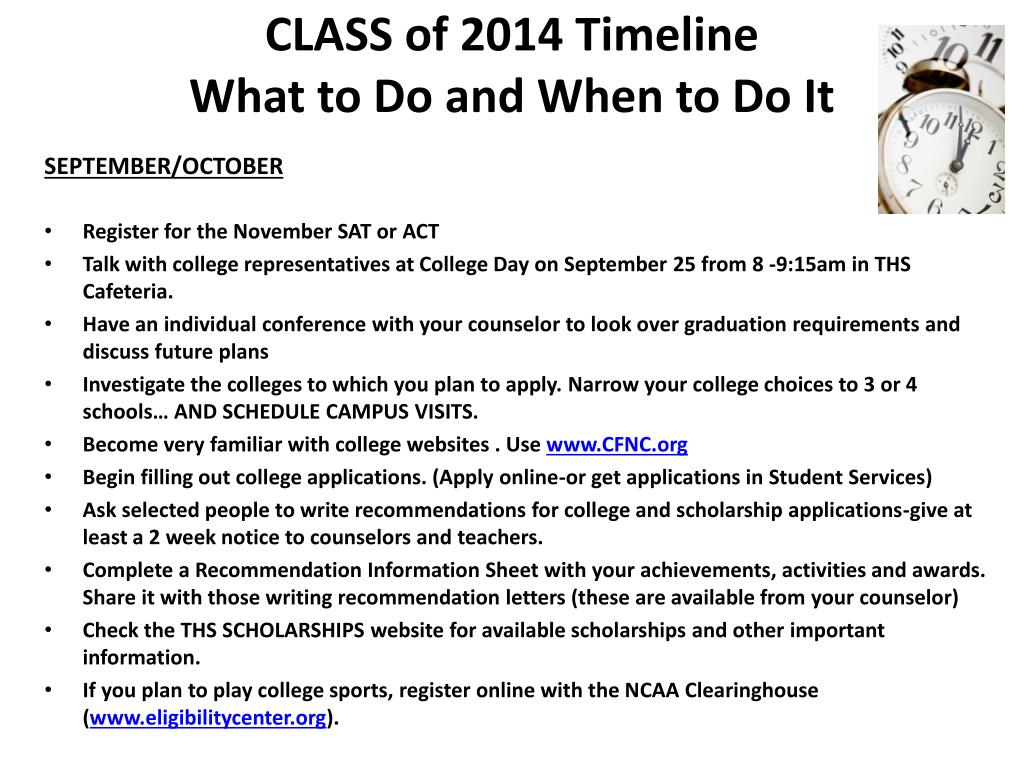 CLASS of 2014 Timeline
What to Do and When to Do It

SEPTEMBER/OCTOBER

• Register for the November SAT or ACT
• Talk with college representatives at College Day on September 25 from 8 -9:15am in THS Cafeteria.
• Have an individual conference with your counselor to look over graduation requirements and discuss future plans
• Investigate the colleges to which you plan to apply. Narrow your college choices to 3 or 4 schools… AND SCHEDULE CAMPUS VISITS.
• Become very familiar with college websites . Use www.CFNC.org
• Begin filling out college applications. (Apply online-or get applications in Student Services)
• Ask selected people to write recommendations for college and scholarship applications-give at least a 2 week notice to counselors and teachers.
• Complete a Recommendation Information Sheet with your achievements, activities and awards. Share it with those writing recommendation letters (these are available from your counselor)
• Check the THS SCHOLARSHIPS website for available scholarships and other important information.
• If you plan to play college sports, register online with the NCAA Clearinghouse (www.eligibilitycenter.org).